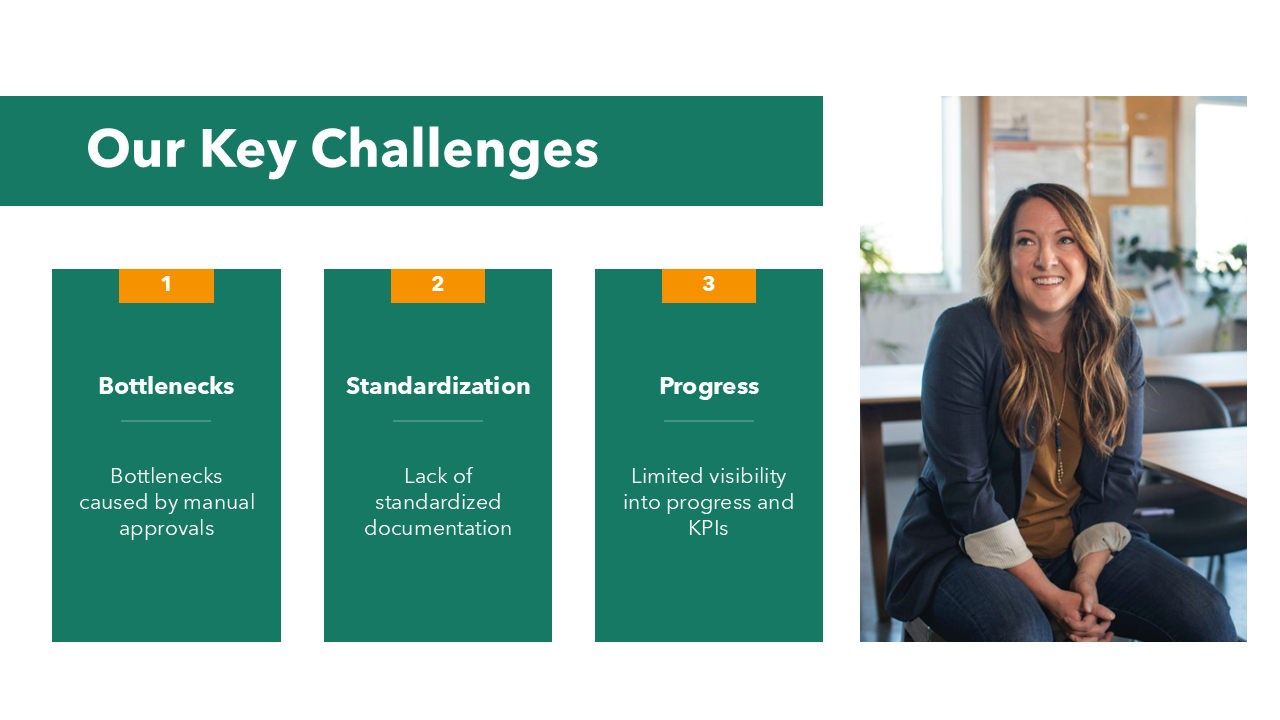 Our Key Challenges

1

Bottlenecks

Bottlenecks caused by manual approvals

2

Standardization

Lack of standardized documentation

3

Progress

Limited visibility into progress and KPIs